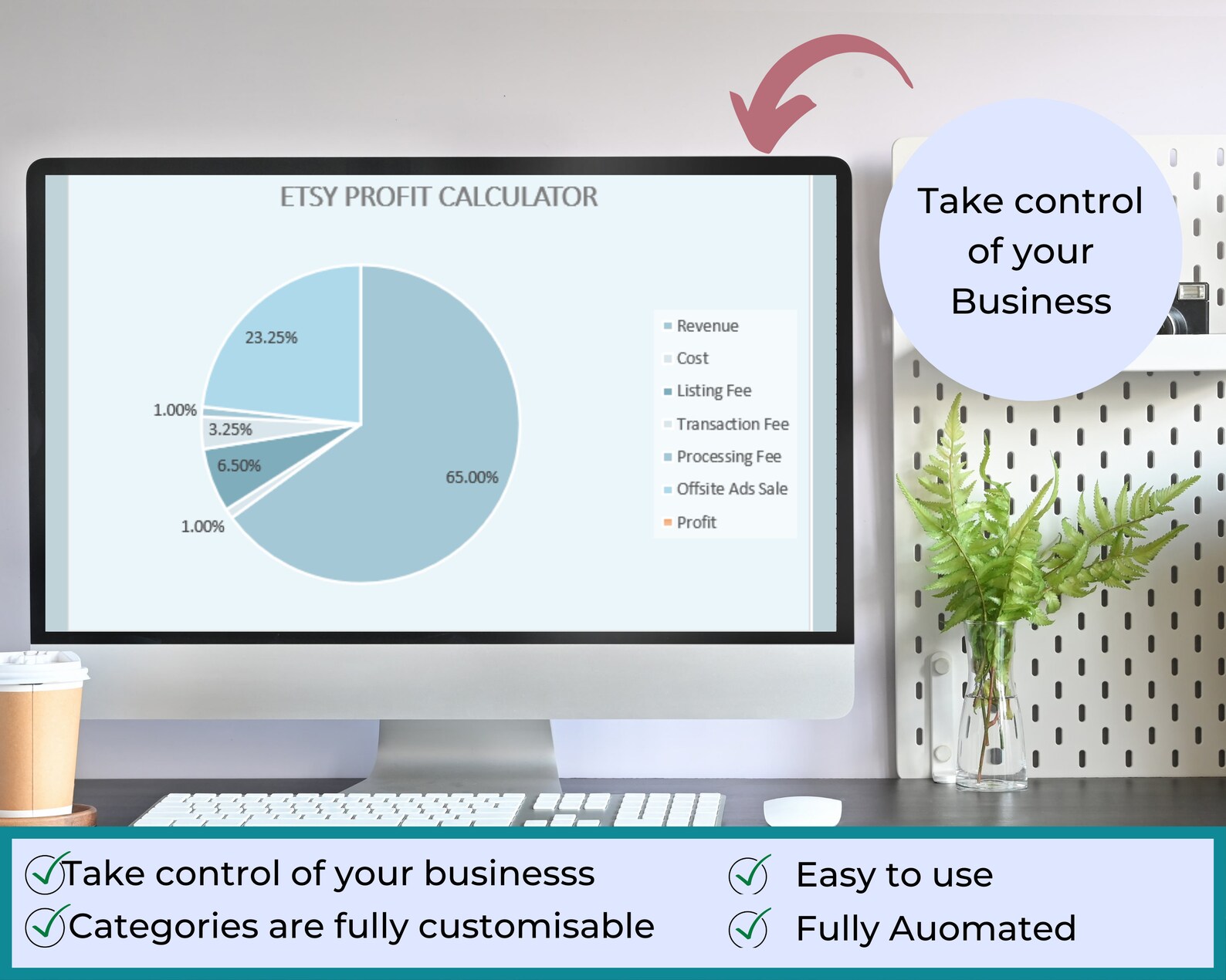 ETSY PROFIT CALCULATOR

23.25%

1.00%

3.25%

6.50%

1.00%

65.00%

Revenue
Cost
Listing Fee
Transaction Fee
Processing Fee
Offsite Ads Sale
Profit

Take control of your Business

Take control of your businesss
Categories are fully customisable

Easy to use
Fully Auomated